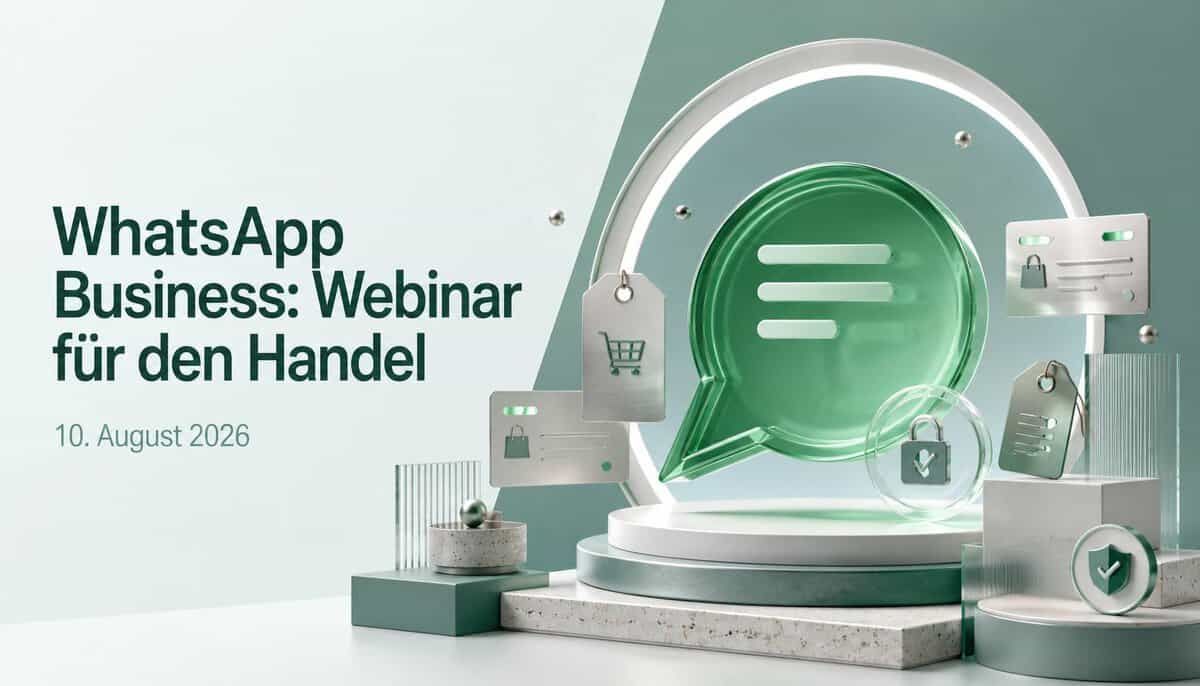 WhatsApp Business: Webinar für den Handel

10. August 2026